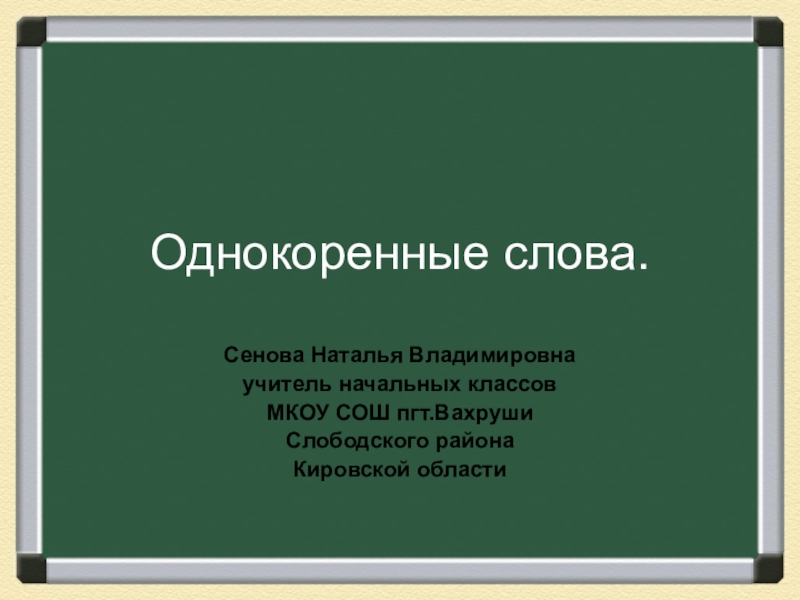 Однокоренные слова.

Сенова Наталья Владимировна
учитель начальных классов
МКОУ СОШ пгт.Вахруши
Слободского района
Кировской области